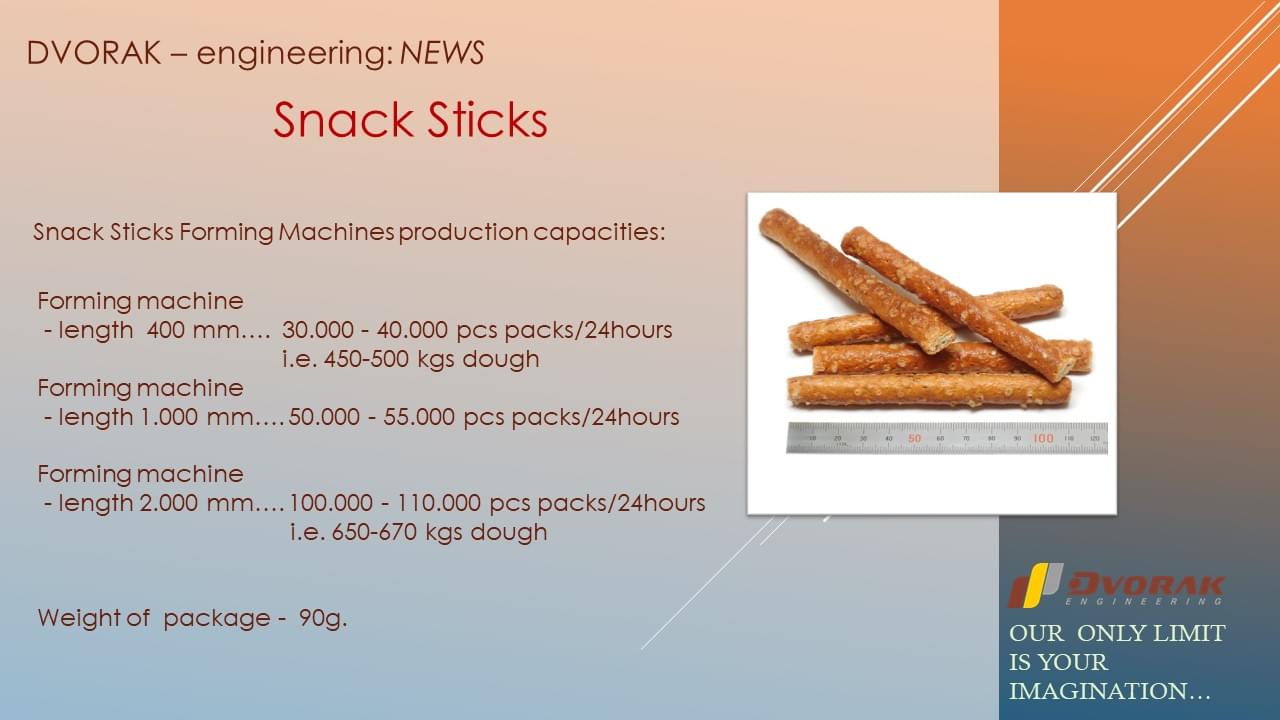 DVORAK – engineering: NEWS

Snack Sticks

Snack Sticks Forming Machines production capacities:

Forming machine
- length 400 mm…. 30.000 - 40.000 pcs packs/24hours
i.e. 450-500 kgs dough
Forming machine
- length 1.000 mm…. 50.000 - 55.000 pcs packs/24hours

Forming machine
- length 2.000 mm…. 100.000 - 110.000 pcs packs/24hours
i.e. 650-670 kgs dough

Weight of package - 90g.

10 20 30 40 50 60 70 80 90 100 110 120

DVORAK
ENGINEERING

OUR ONLY LIMIT IS YOUR IMAGINATION…